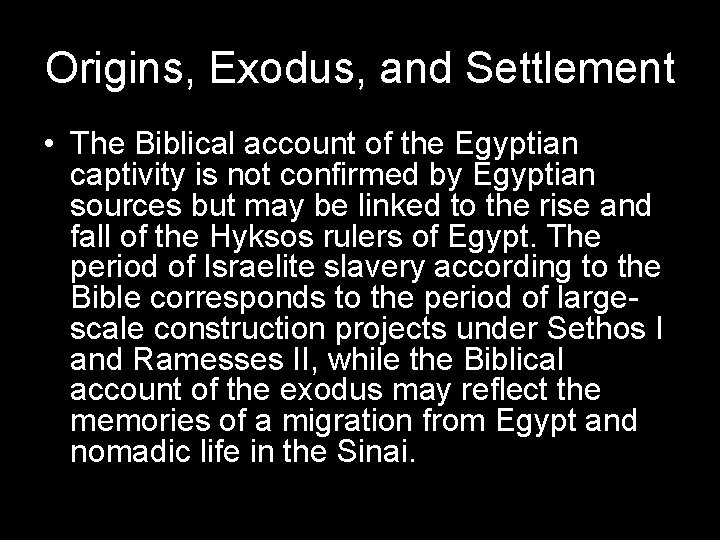 Origins, Exodus, and Settlement

• The Biblical account of the Egyptian captivity is not confirmed by Egyptian sources but may be linked to the rise and fall of the Hyksos rulers of Egypt. The period of Israelite slavery according to the Bible corresponds to the period of large-scale construction projects under Sethos I and Ramesses II, while the Biblical account of the exodus may reflect the memories of a migration from Egypt and nomadic life in the Sinai.